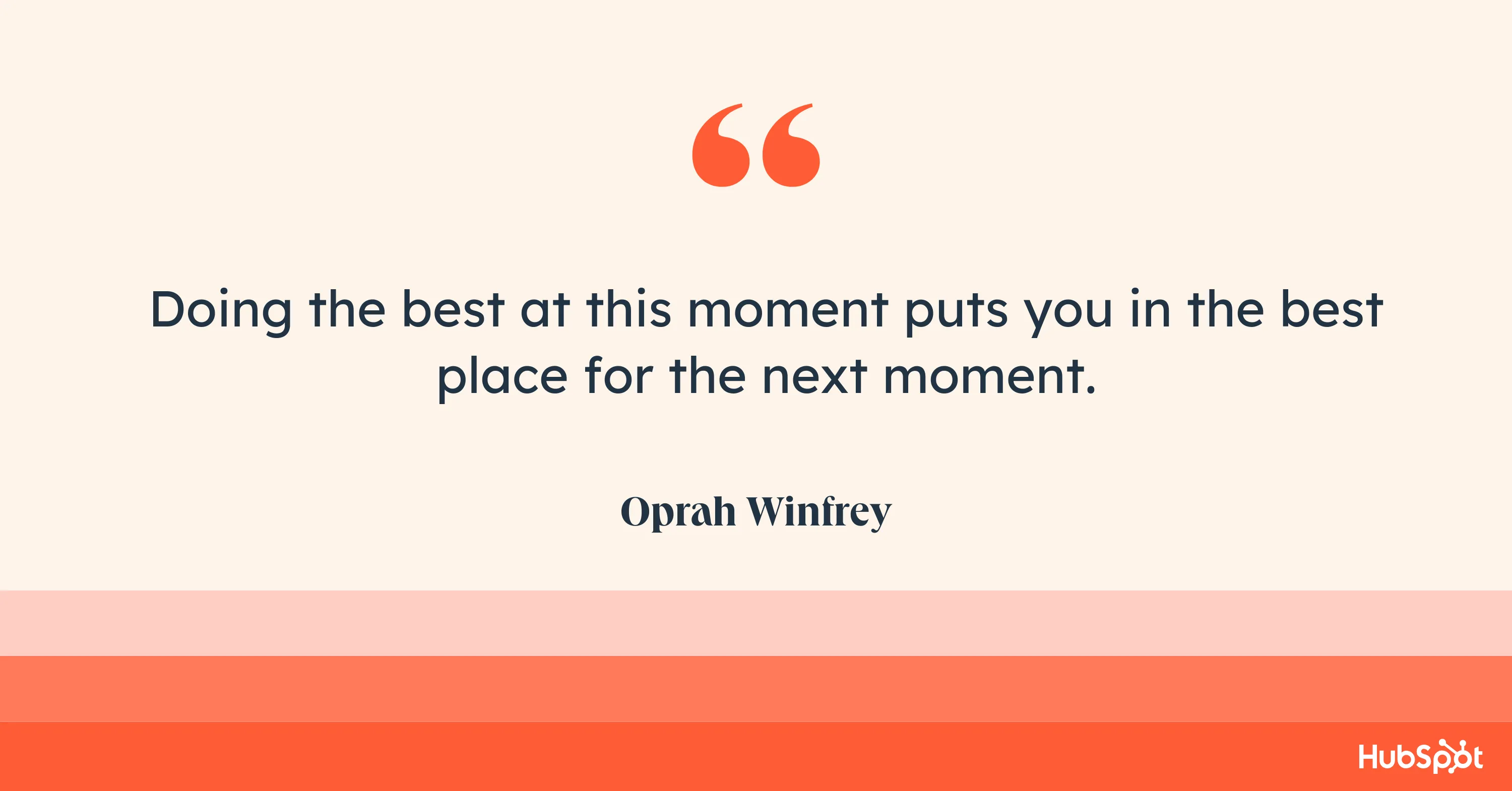 “

Doing the best at this moment puts you in the best place for the next moment.

Oprah Winfrey

HubSpot